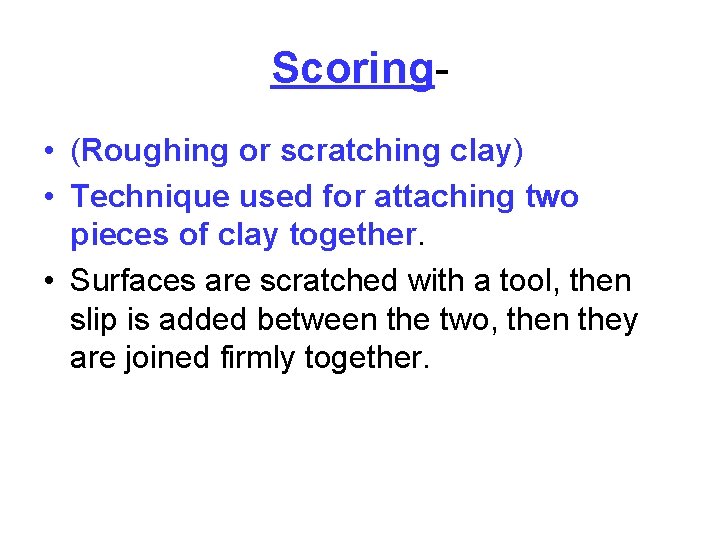 Scoring-

• (Roughing or scratching clay)
• Technique used for attaching two pieces of clay together.
• Surfaces are scratched with a tool, then slip is added between the two, then they are joined firmly together.